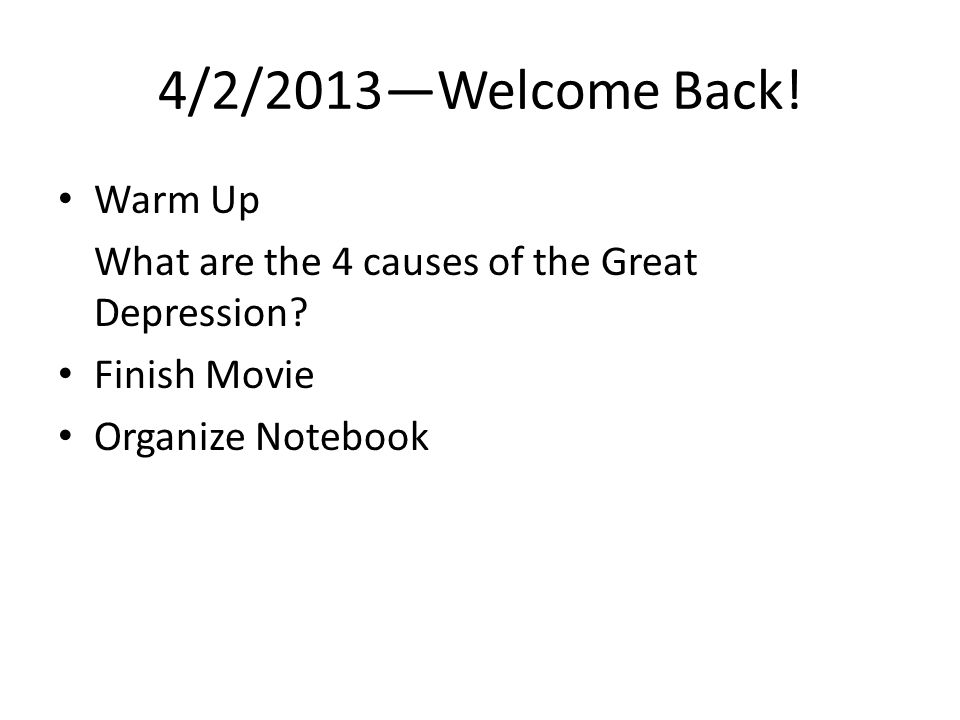 4/2/2013—Welcome Back!

• Warm Up

What are the 4 causes of the Great Depression?

• Finish Movie

• Organize Notebook